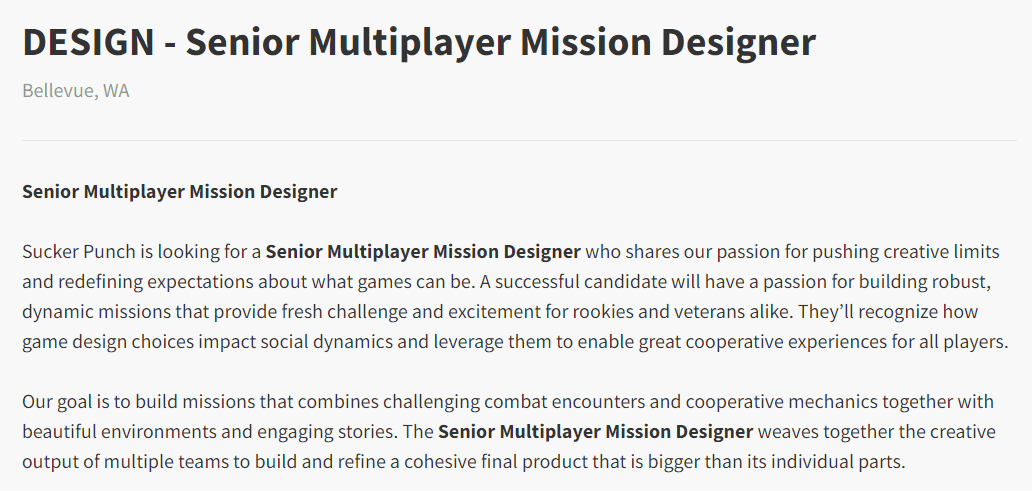 DESIGN - Senior Multiplayer Mission Designer

Bellevue, WA

Senior Multiplayer Mission Designer

Sucker Punch is looking for a Senior Multiplayer Mission Designer who shares our passion for pushing creative limits and redefining expectations about what games can be. A successful candidate will have a passion for building robust, dynamic missions that provide fresh challenge and excitement for rookies and veterans alike. They'll recognize how game design choices impact social dynamics and leverage them to enable great cooperative experiences for all players.

Our goal is to build missions that combines challenging combat encounters and cooperative mechanics together with beautiful environments and engaging stories. The Senior Multiplayer Mission Designer weaves together the creative output of multiple teams to build and refine a cohesive final product that is bigger than its individual parts.